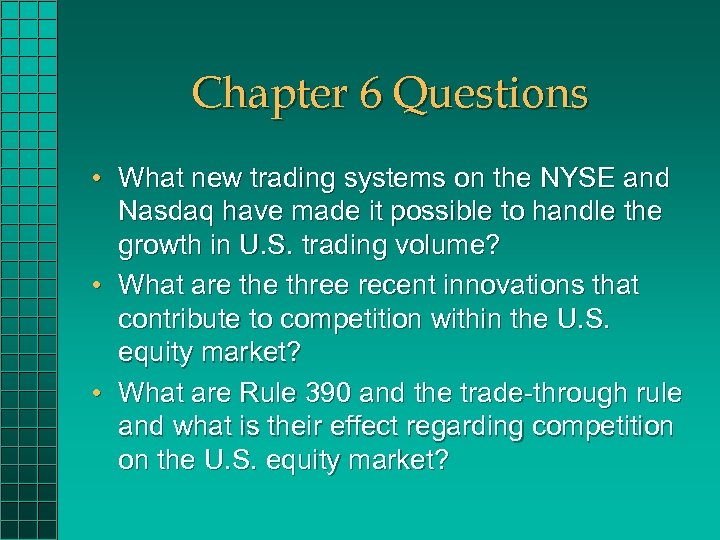 Chapter 6 Questions

• What new trading systems on the NYSE and Nasdaq have made it possible to handle the growth in U.S. trading volume?
• What are the three recent innovations that contribute to competition within the U.S. equity market?
• What are Rule 390 and the trade-through rule and what is their effect regarding competition on the U.S. equity market?